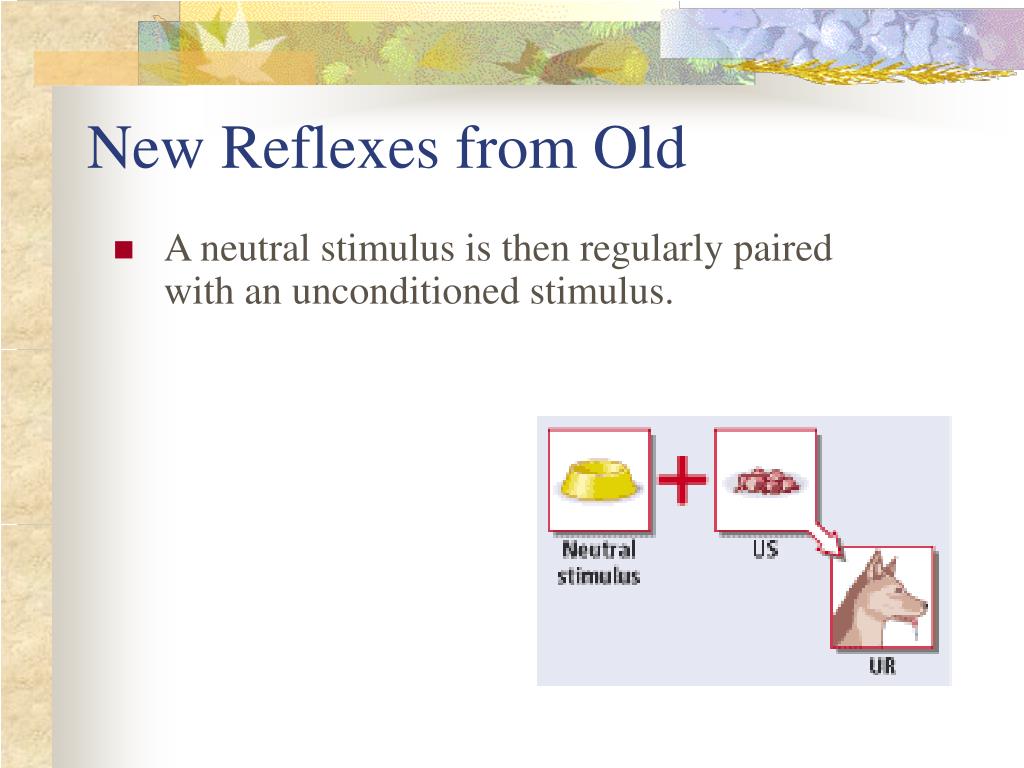 New Reflexes from Old

A neutral stimulus is then regularly paired with an unconditioned stimulus.

Neutral stimulus

US

UR